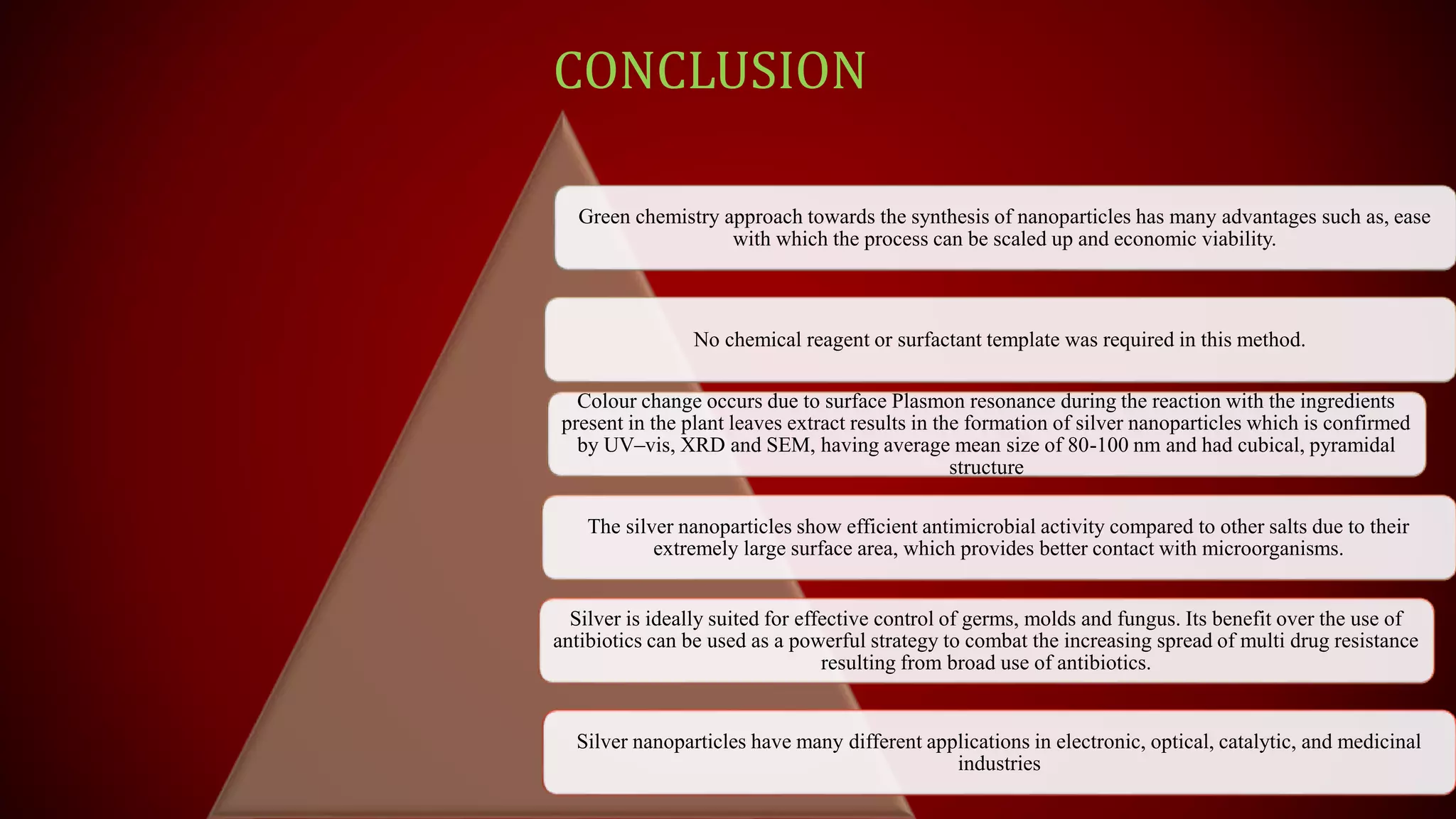 CONCLUSION

Green chemistry approach towards the synthesis of nanoparticles has many advantages such as, ease with which the process can be scaled up and economic viability.

No chemical reagent or surfactant template was required in this method.

Colour change occurs due to surface Plasmon resonance during the reaction with the ingredients present in the plant leaves extract results in the formation of silver nanoparticles which is confirmed by UV–vis, XRD and SEM, having average mean size of 80-100 nm and had cubical, pyramidal structure

The silver nanoparticles show efficient antimicrobial activity compared to other salts due to their extremely large surface area, which provides better contact with microorganisms.

Silver is ideally suited for effective control of germs, molds and fungus. Its benefit over the use of antibiotics can be used as a powerful strategy to combat the increasing spread of multi drug resistance resulting from broad use of antibiotics.

Silver nanoparticles have many different applications in electronic, optical, catalytic, and medicinal industries